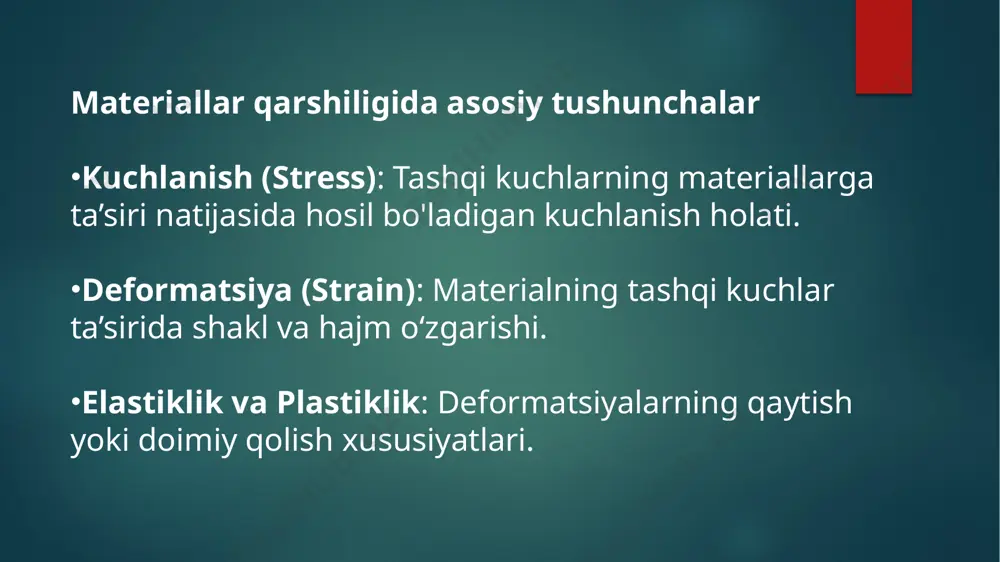 Materiallar qarshiligida asosiy tushunchalar

•Kuchlanish (Stress): Tashqi kuchlarning materiallarga ta’siri natijasida hosil bo'ladigan kuchlanish holati.

•Deformatsiya (Strain): Materialning tashqi kuchlar ta’sirida shakl va hajm o‘zgarishi.

•Elastiklik va Plastiklik: Deformatsiyalarning qaytish yoki doimiy qolish xususiyatlari.